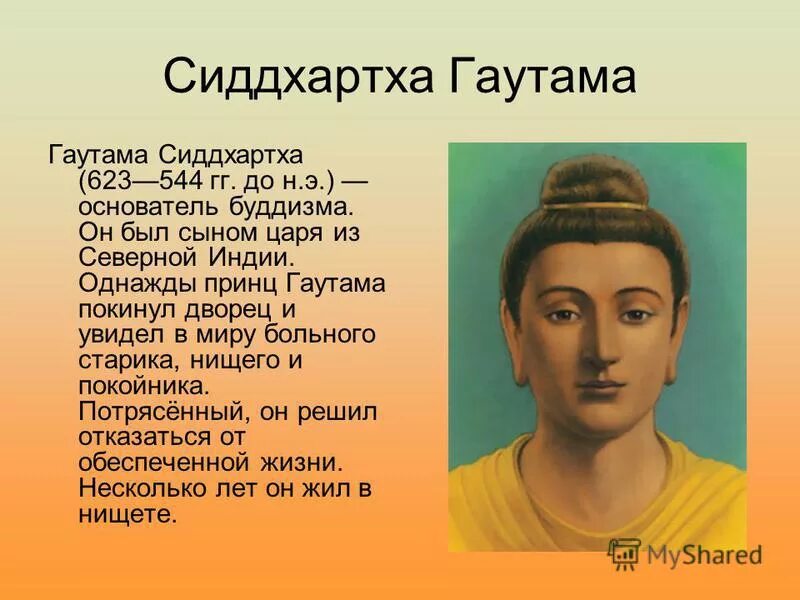 Сиддхартха Гаутама

Гаутама Сиддхартха (623—544 гг. до н.э.) — основатель буддизма. Он был сыном царя из Северной Индии. Однажды принц Гаутама покинул дворец и увидел в миру больного старика, нищего и покойника. Потрясённый, он решил отказаться от обеспеченной жизни. Несколько лет он жил в нищете.

MyShared